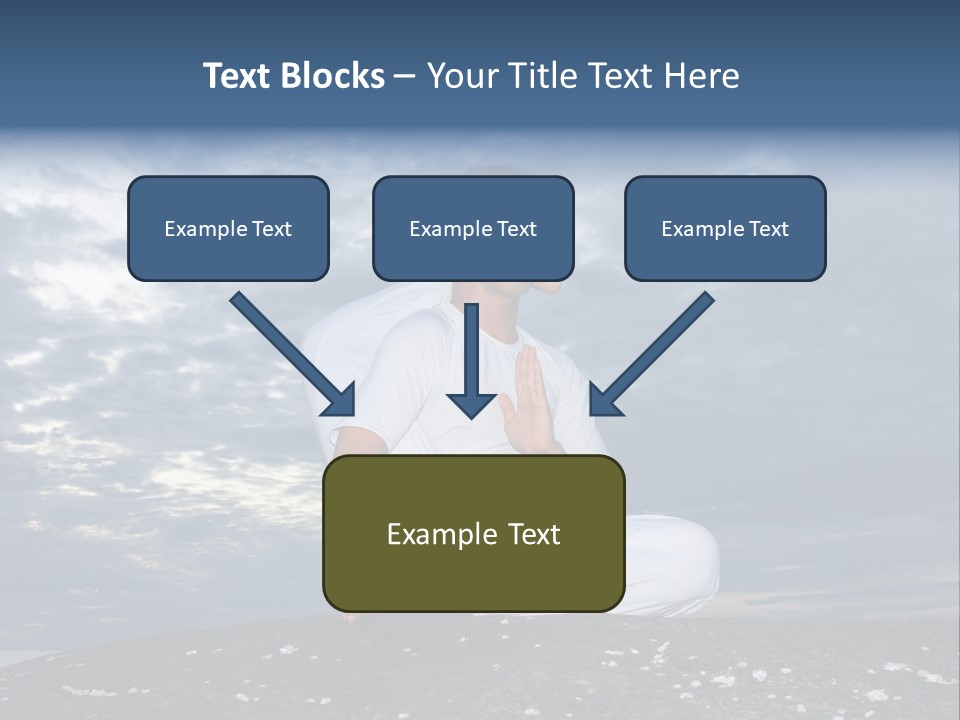 Text Blocks – Your Title Text Here

Example Text

Example Text

Example Text

Example Text